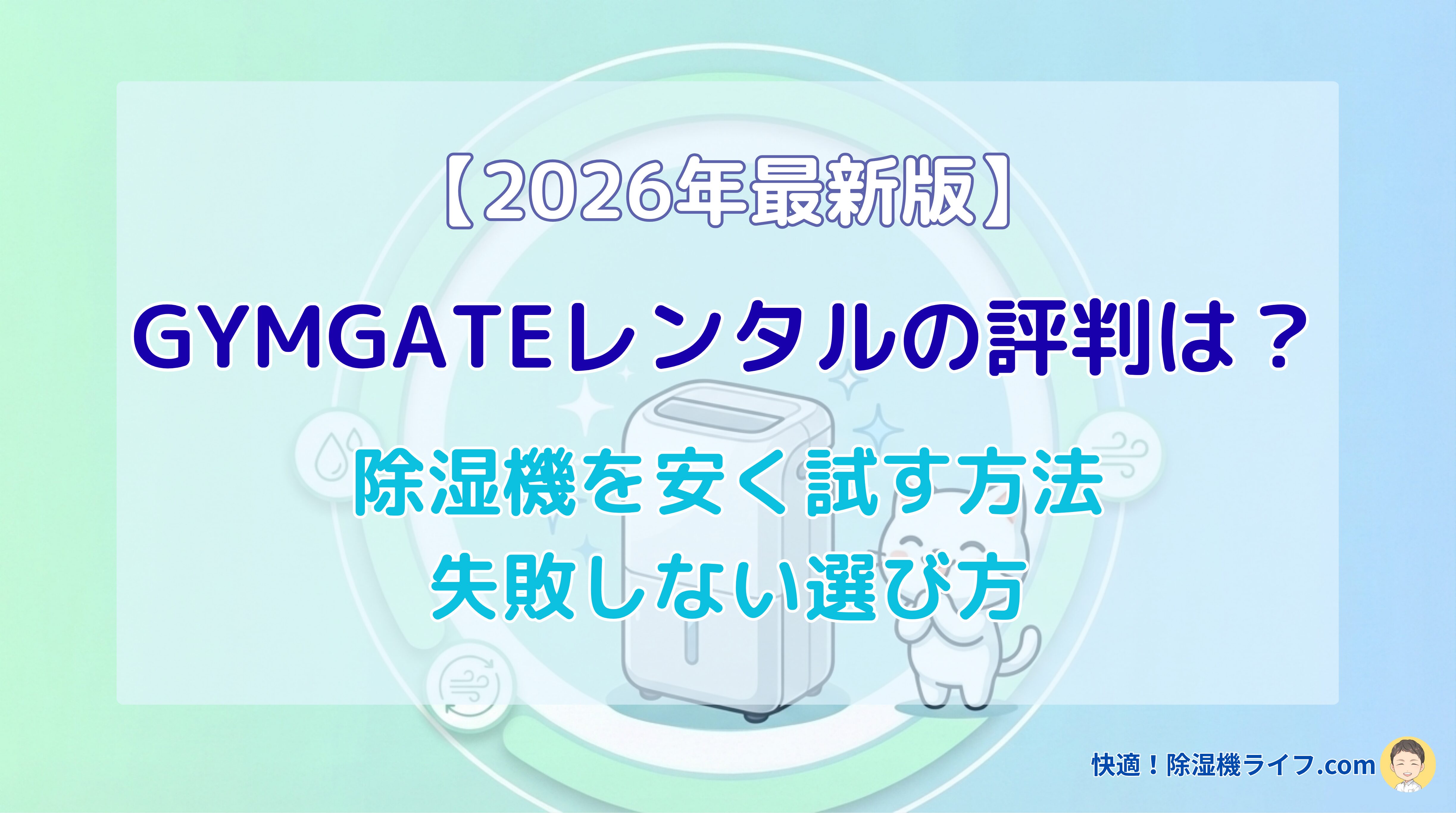 【2026年最新版】

GYMGATEレンタルの評判は？

除湿機を安く試す方法
失敗しない選び方

快適！除湿機ライフ.com